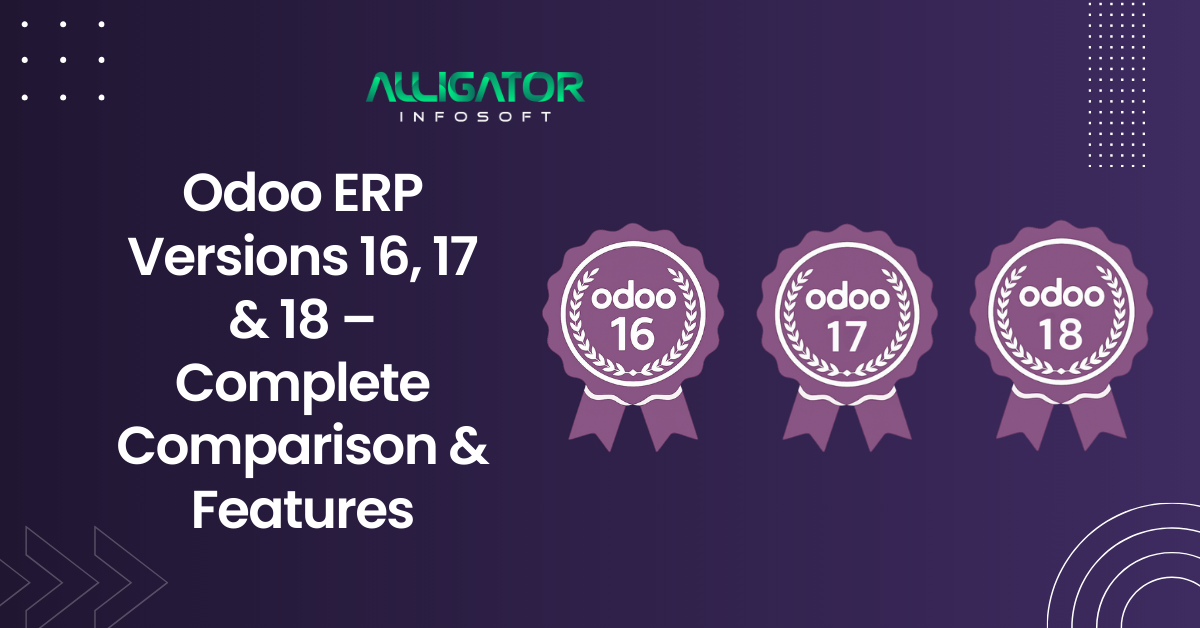 ALLIGATOR
INFOSOFT

Odoo ERP Versions 16, 17 & 18 – Complete Comparison & Features

odoo
16

odoo
17

odoo
18